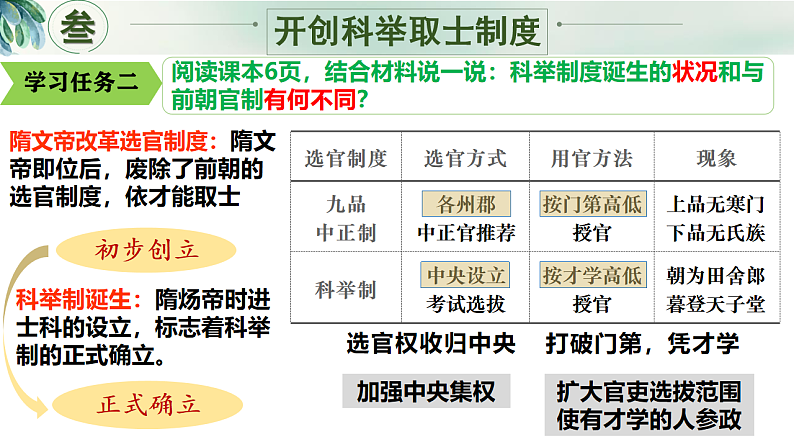 叁

开创科举取士制度

学习任务二

阅读课本6页，结合材料说一说：科举制度诞生的状况和与前朝官制有何不同？

隋文帝改革选官制度：隋文帝即位后，废除了前朝的选官制度，依才能取士

初步创立

科举制诞生：隋炀帝时进士科的设立，标志着科举制的正式确立。

正式确立

| 选官制度 | 选官方式 | 用官方法 | 现象 |
|---|---|---|---|
| 九品中正制 | 各州郡 中正官推荐 | 按门第高低 授官 | 上品无寒门 下品无氏族 |
| 科举制 | 中央设立 考试选拔 | 按才学高低 授官 | 朝为田舍郎 暮登天子堂 |

选官权收归中央

打破门第，凭才学

加强中央集权

扩大官吏选拔范围 使有才学的人参政